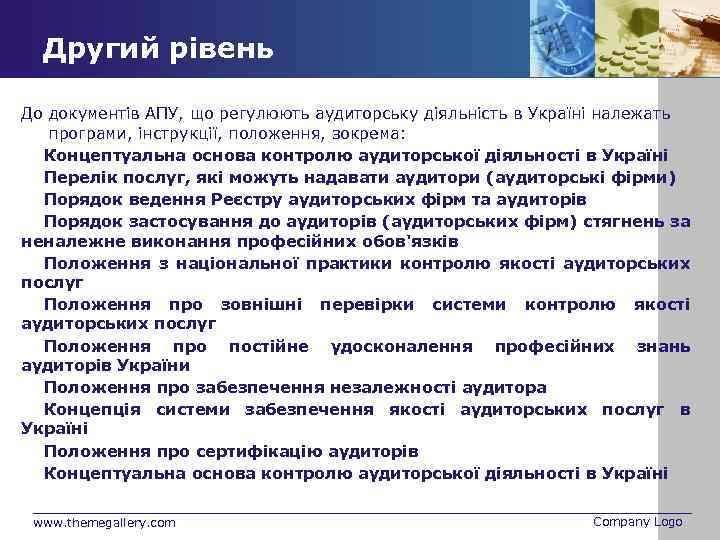 Другий рівень

До документів АПУ, що регулюють аудиторську діяльність в Україні належать програми, інструкції, положення, зокрема:

Концептуальна основа контролю аудиторської діяльності в Україні

Перелік послуг, які можуть надавати аудитори (аудиторські фірми)

Порядок ведення Реєстру аудиторських фірм та аудиторів

Порядок застосування до аудиторів (аудиторських фірм) стягнень за неналежне виконання професійних обов'язків

Положення з національної практики контролю якості аудиторських послуг

Положення про зовнішні перевірки системи контролю якості аудиторських послуг

Положення про постійне удосконалення професійних знань аудиторів України

Положення про забезпечення незалежності аудитора

Концепція системи забезпечення якості аудиторських послуг в Україні

Положення про сертифікацію аудиторів

Концептуальна основа контролю аудиторської діяльності в Україні

www.themegallery.com

Company Logo